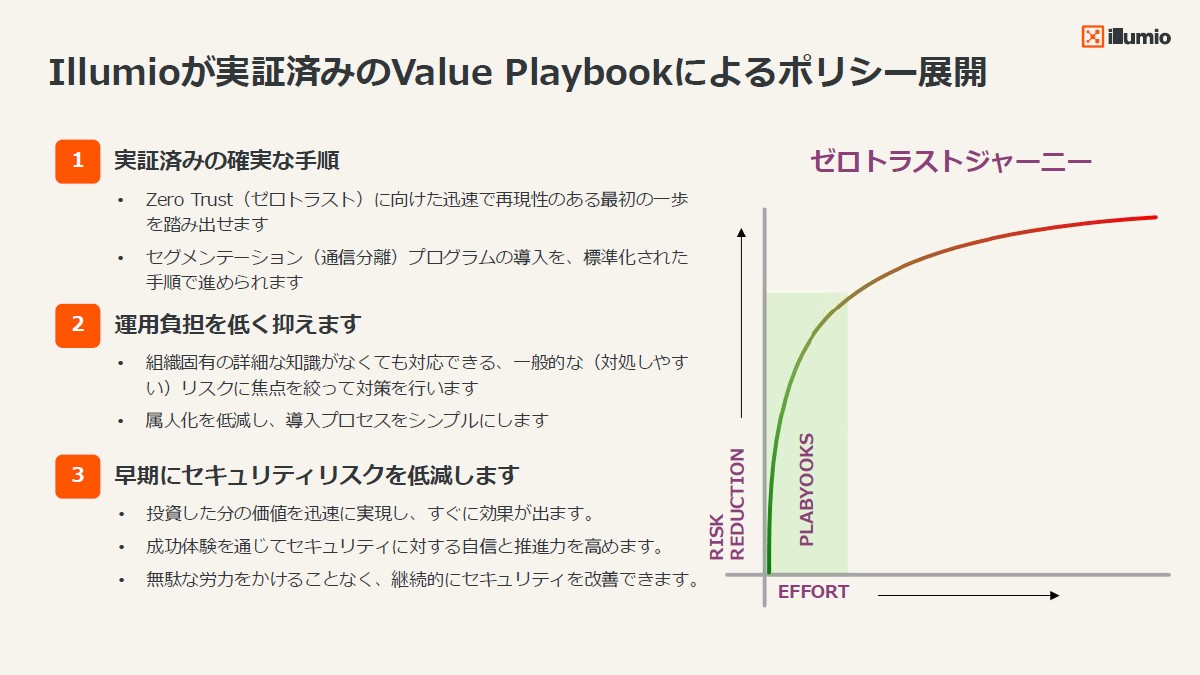 illumio

Illumioが実証済みのValue Playbookによるポリシー展開

1 実証済みの確実な手順

• Zero Trust（ゼロトラスト）に向けた迅速で再現性のある最初の一歩を踏み出せます

• セグメンテーション（通信分離）プログラムの導入を、標準化された手順で進められます

2 運用負担を低く抑えます

• 組織固有の詳細な知識がなくても対応できる、一般的な（対処しやすい）リスクに焦点を絞って対策を行います

• 属人化を低減し、導入プロセスをシンプルにします

3 早期にセキュリティリスクを低減します

• 投資した分の価値を迅速に実現し、すぐに効果が出ます。

• 成功体験を通じてセキュリティに対する自信と推進力を高めます。

• 無駄な労力をかけることなく、継続的にセキュリティを改善できます。

ゼロトラストジャーニー

RISK REDUCTION

PLABYOOKS

EFFORT